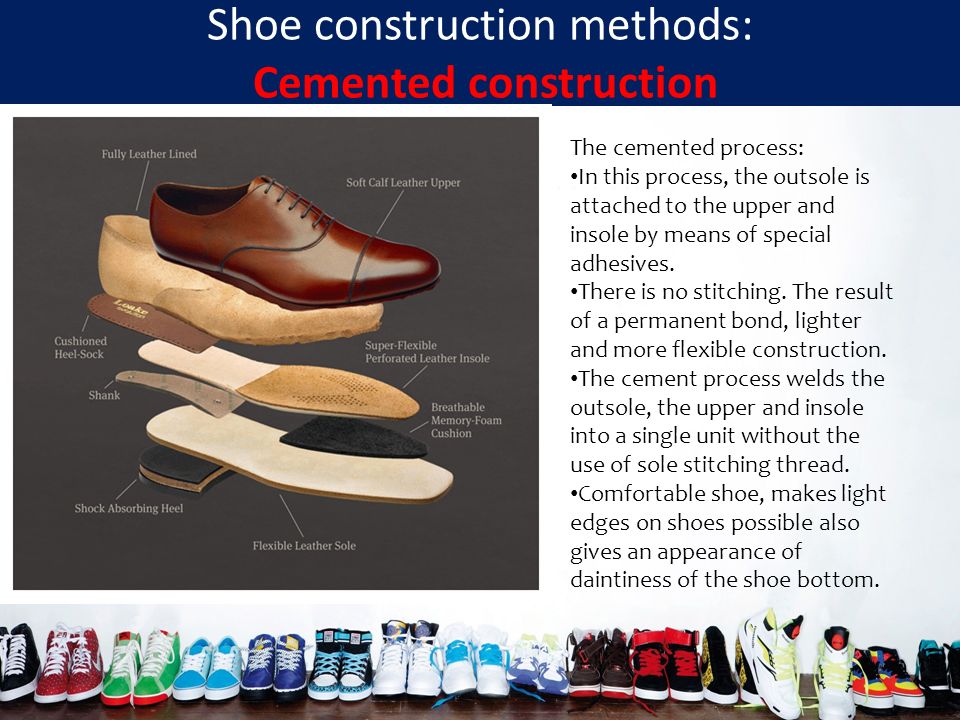 Shoe construction methods:
Cemented construction

Fully Leather Lined
Soft Calf Leather Upper
Loake
Cushioned Heel-Sock
Super-Flexible Perforated Leather Insole
Shank
Breathable Memory-Foam Cushion
Shock Absorbing Heel
Flexible Leather Sole

The cemented process:
•In this process, the outsole is attached to the upper and insole by means of special adhesives.
•There is no stitching. The result of a permanent bond, lighter and more flexible construction.
•The cement process welds the outsole, the upper and insole into a single unit without the use of sole stitching thread.
•Comfortable shoe, makes light edges on shoes possible also gives an appearance of daintiness of the shoe bottom.